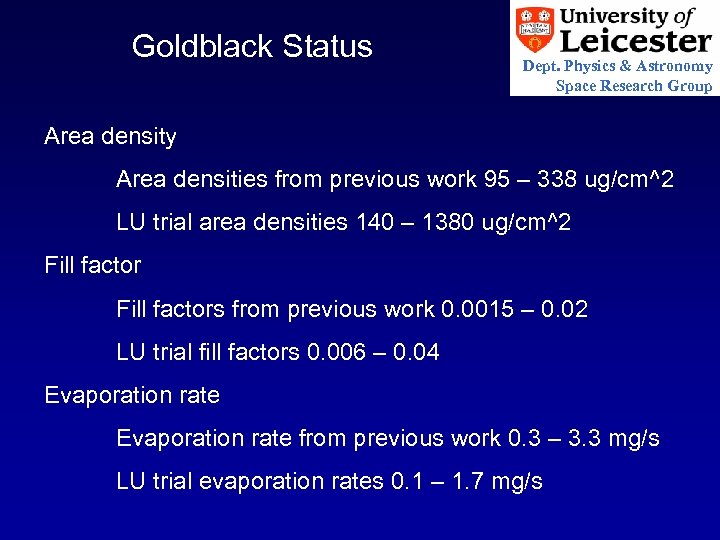 Goldblack Status

University of Leicester
Dept. Physics & Astronomy
Space Research Group

Area density

Area densities from previous work 95 – 338 ug/cm^2

LU trial area densities 140 – 1380 ug/cm^2

Fill factor

Fill factors from previous work 0.0015 – 0.02

LU trial fill factors 0.006 – 0.04

Evaporation rate

Evaporation rate from previous work 0.3 – 3.3 mg/s

LU trial evaporation rates 0.1 – 1.7 mg/s